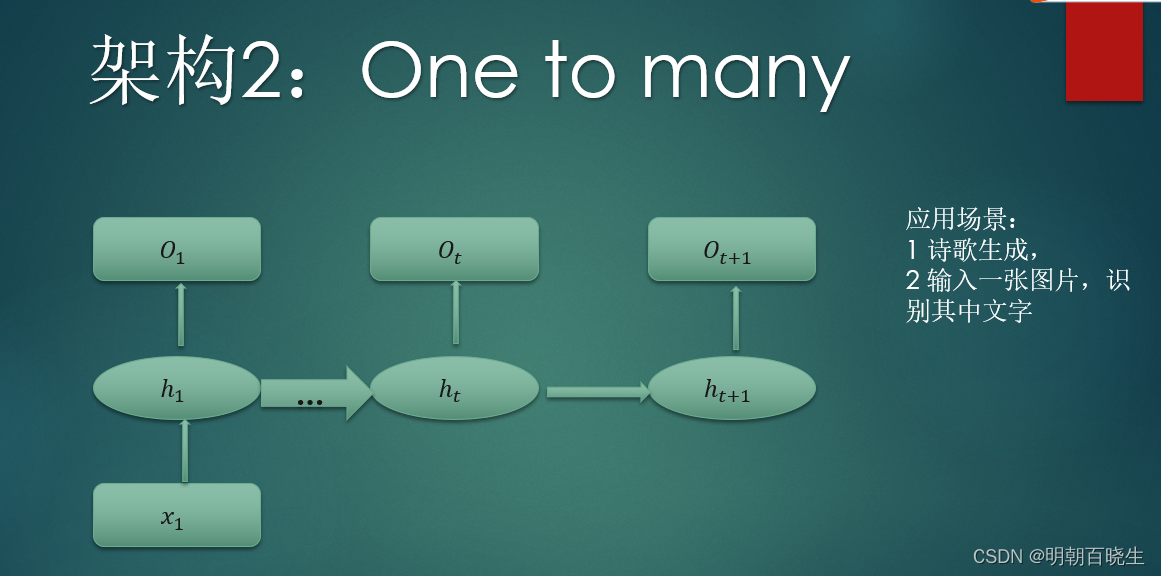 架构2：One to many

$O_1$

$O_t$

$O_{t+1}$

$h_1$

…

$h_t$

$h_{t+1}$

$x_1$

应用场景：
1 诗歌生成，
2 输入一张图片，识别其中文字

CSDN @明朝百晓生